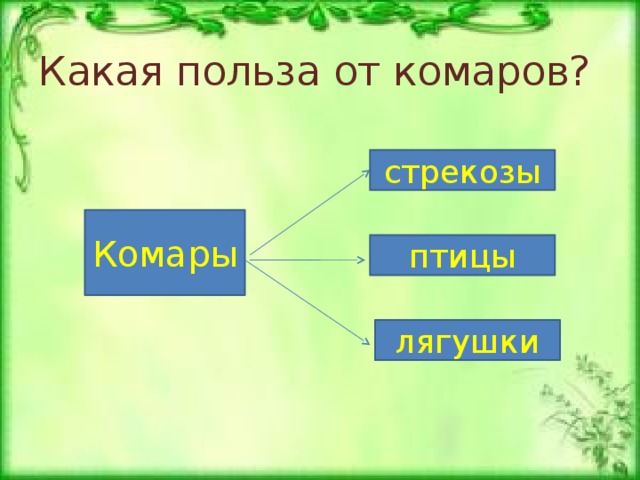 Какая польза от комаров?

Комары

стрекозы

птицы

лягушки